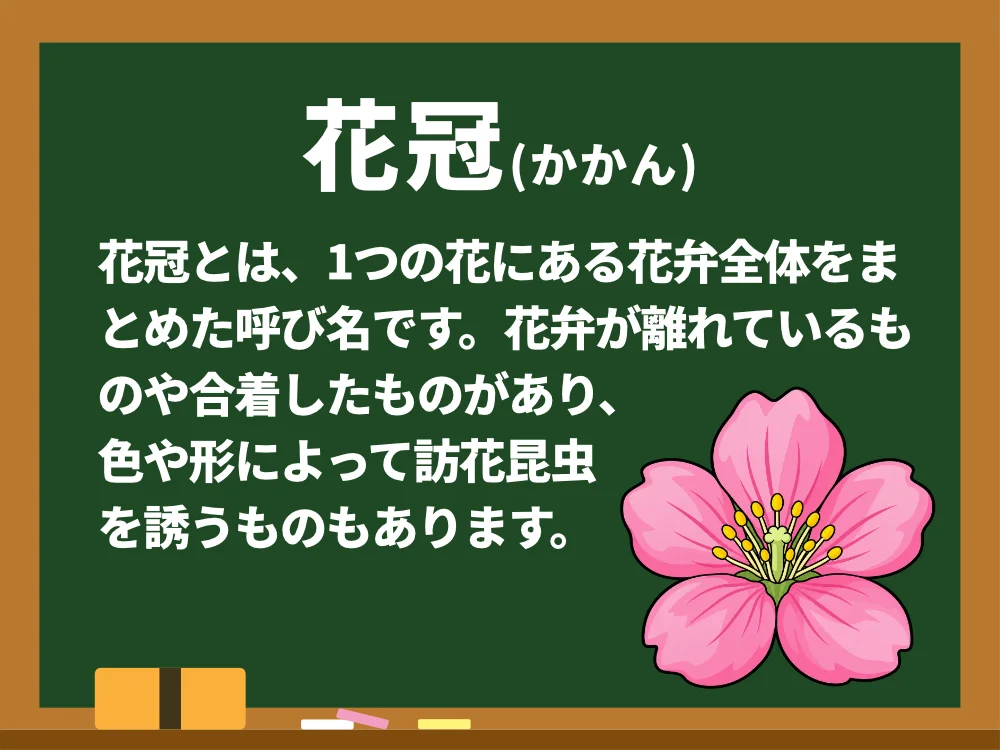 花冠(かかん)

花冠とは、1つの花にある花弁全体をまとめた呼び名です。花弁が離れているものや合着したものがあり、色や形によって訪花昆虫を誘うものもあります。